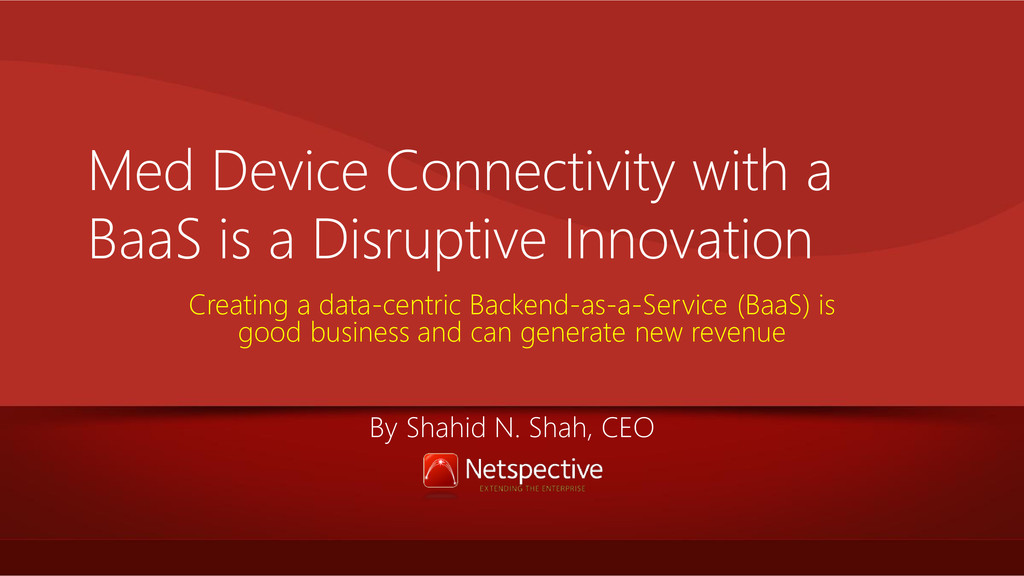 Med Device Connectivity with a BaaS is a Disruptive Innovation

Creating a data-centric Backend-as-a-Service (BaaS) is good business and can generate new revenue

By Shahid N. Shah, CEO

Netspective
EXTENDING THE ENTERPRISE